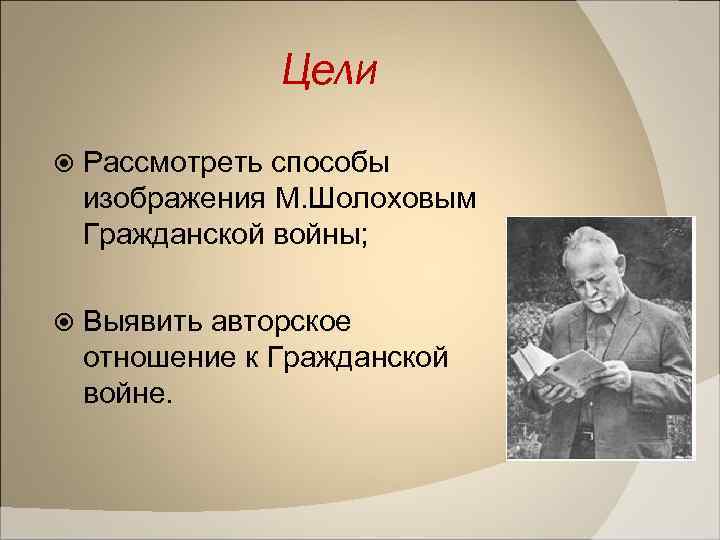 Цели

Рассмотреть способы изображения М.Шолоховым Гражданской войны;

Выявить авторское отношение к Гражданской войне.